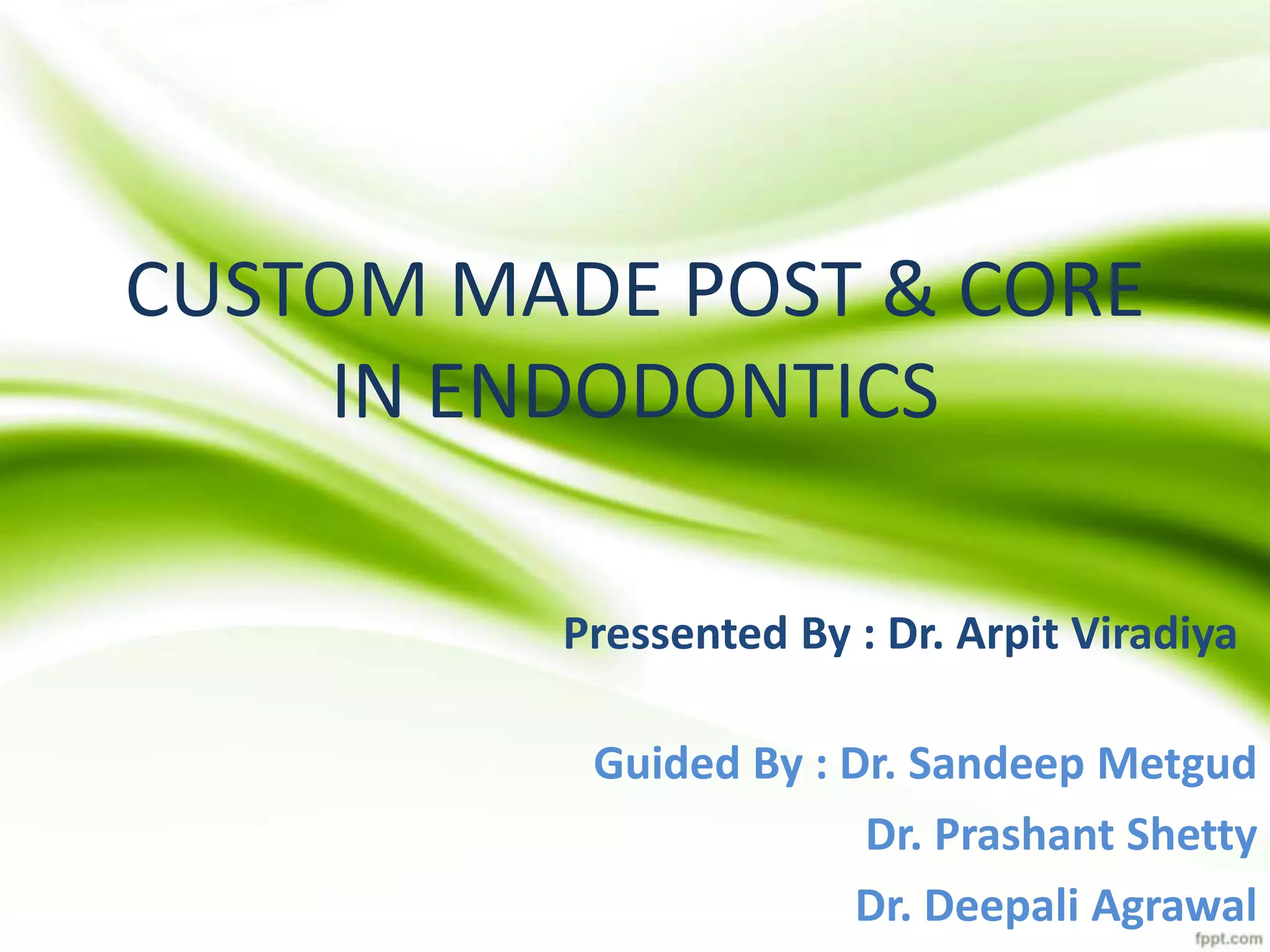 CUSTOM MADE POST & CORE IN ENDODONTICS

Pressented By : Dr. Arpit Viradiya

Guided By : Dr. Sandeep Metgud

Dr. Prashant Shetty

Dr. Deepali Agrawal

fppt.com